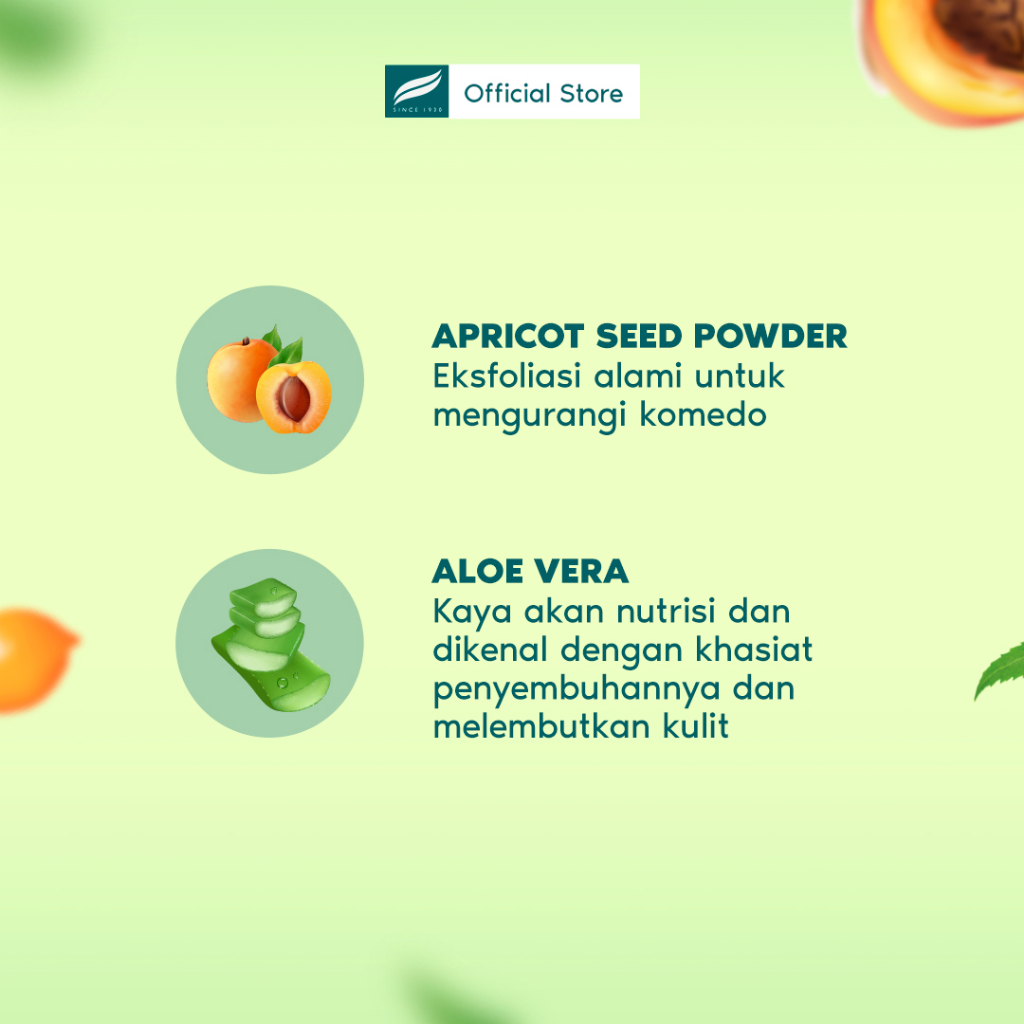 SINCE 1930 Official Store

APRICOT SEED POWDER
Eksfoliasi alami untuk mengurangi komedo

ALOE VERA
Kaya akan nutrisi dan dikenal dengan khasiat penyembuhannya dan melembutkan kulit